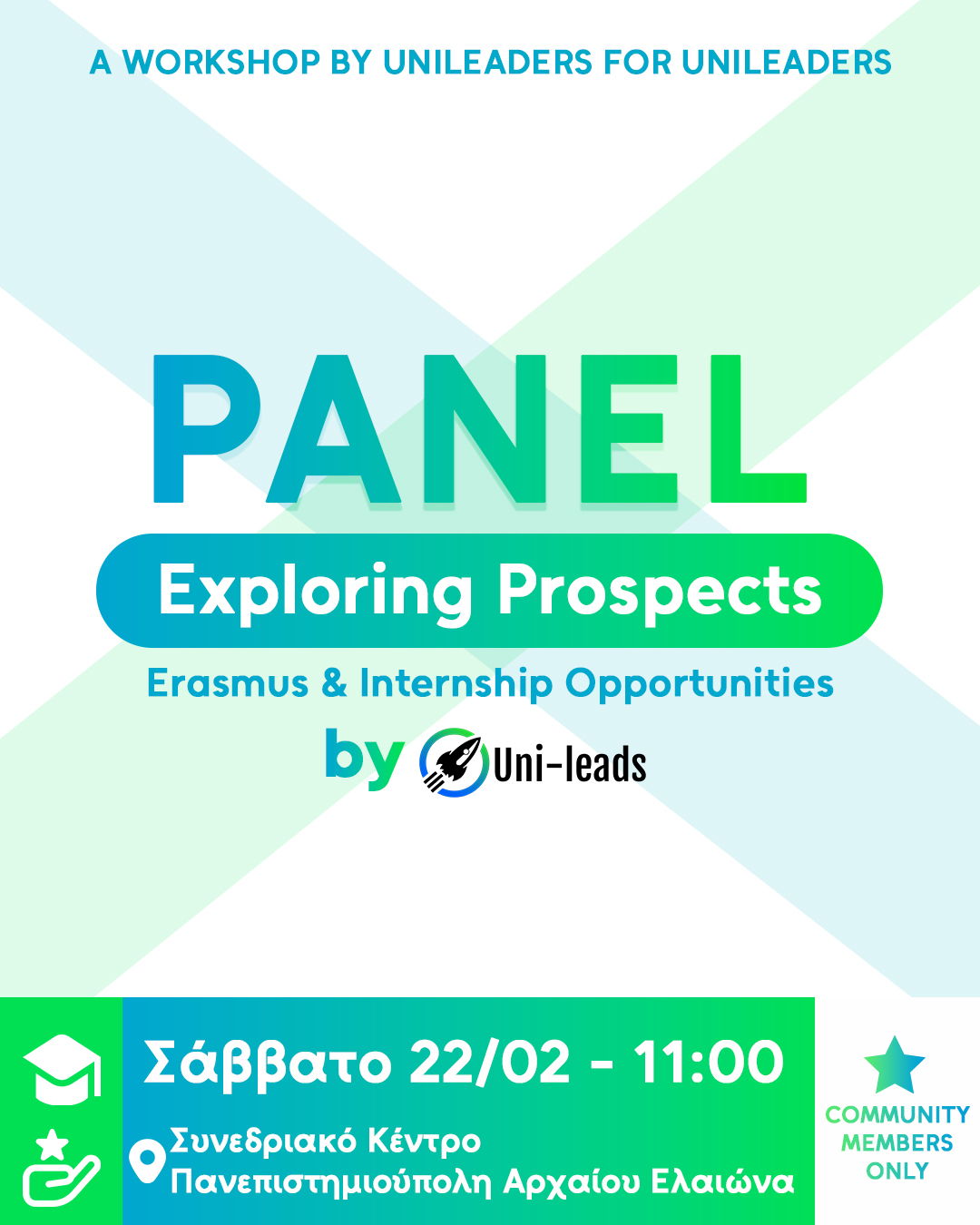 A WORKSHOP BY UNILEADERS FOR UNILEADERS

PANEL

Exploring Prospects

Erasmus & Internship Opportunities

by Uni-leads

Σάββατο 22/02 - 11:00

Συνεδριακό Κέντρο
Πανεπιστημιούπολη Αρχαίου Ελαιώνα

COMMUNITY MEMBERS ONLY